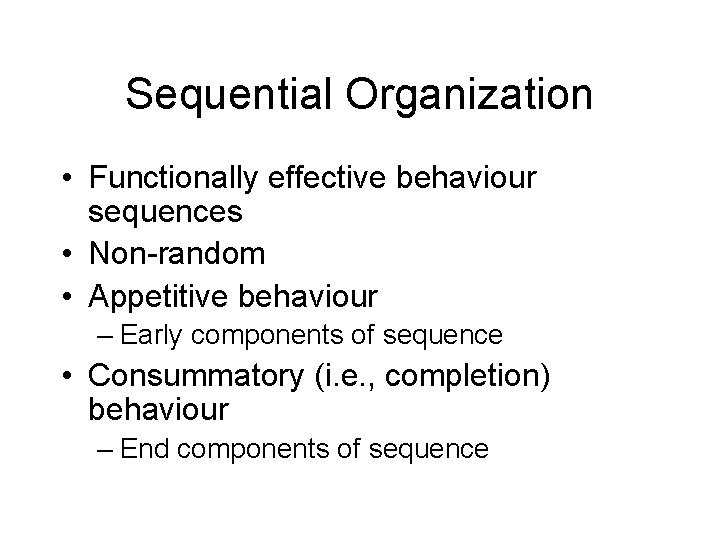 Sequential Organization

• Functionally effective behaviour sequences
• Non-random
• Appetitive behaviour
– Early components of sequence
• Consummatory (i.e., completion) behaviour
– End components of sequence